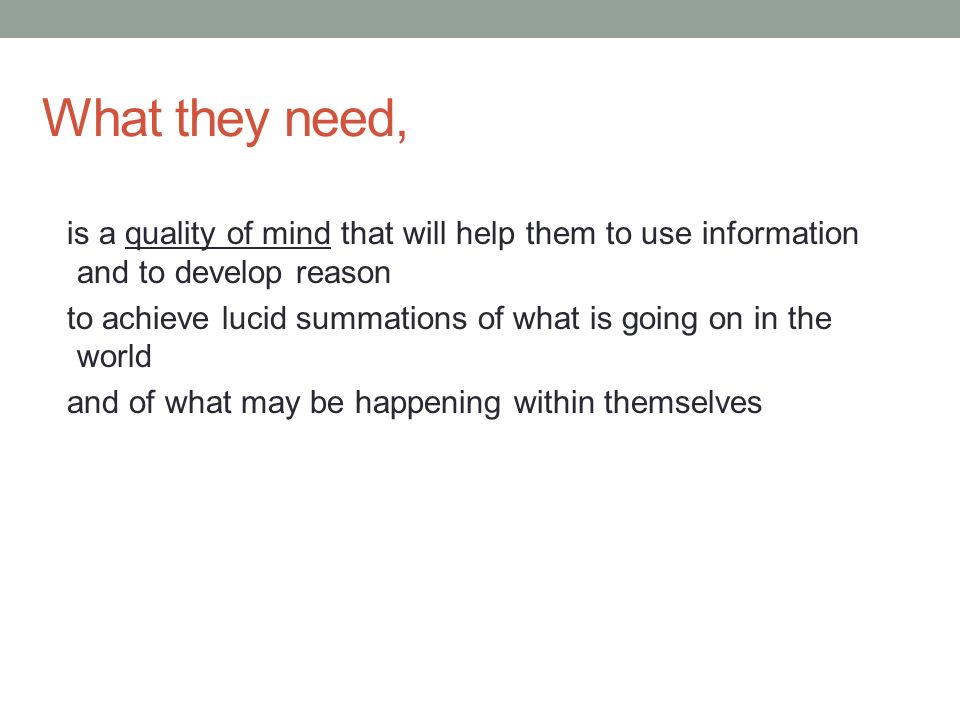 What they need,

is a quality of mind that will help them to use information and to develop reason

to achieve lucid summations of what is going on in the world

and of what may be happening within themselves